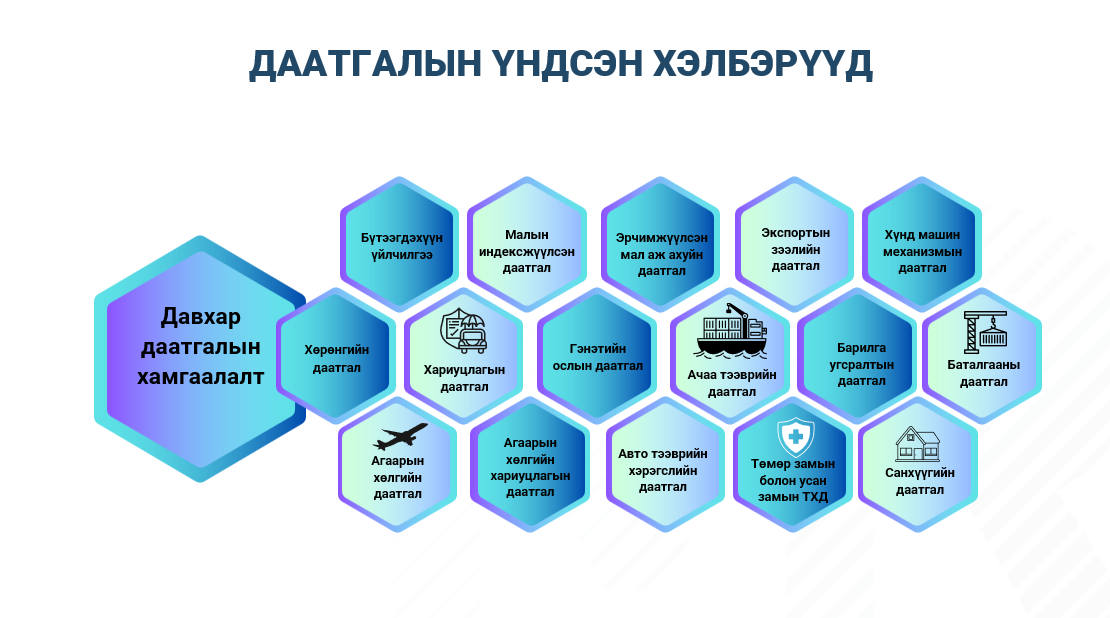 ДААТГАЛЫН ҮНДСЭН ХЭЛБЭРҮҮД

Давхар даатгалын хамгаалалт

Бүтээгдэхүүн үйлчилгээ

Малын индексжүүлсэн даатгал

Эрчимжүүлсэн мал аж ахуйн даатгал

Экспортын зээлийн даатгал

Хүнд машин механизмын даатгал

Хөрөнгийн даатгал

Хариуцлагын даатгал

Гэнэтийн ослын даатгал

Ачаа тээврийн даатгал

Барилга угсралтын даатгал

Баталгааны даатгал

Агаарын хөлгийн даатгал

Агаарын хөлгийн хариуцлагын даатгал

Авто тээврийн хэрэгслийн даатгал

Төмөр замын болон усан замын ТХД

Санхүүгийн даатгал